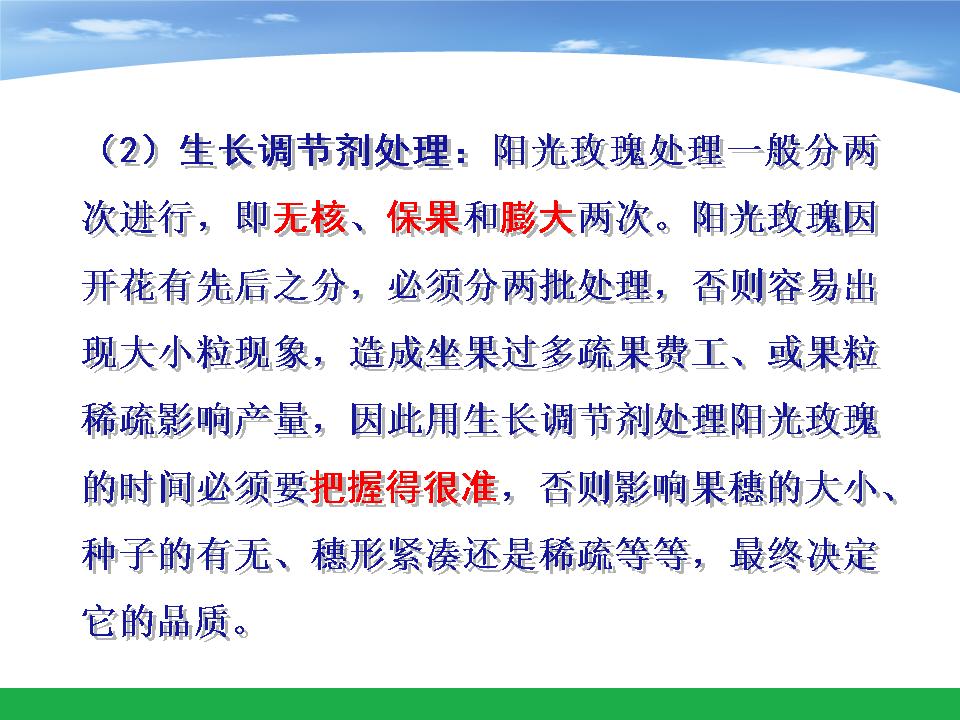 （2）生长调节剂处理：阳光玫瑰处理一般分两次进行，即无核、保果和膨大两次。阳光玫瑰因开花有先后之分，必须分两批处理，否则容易出现大小粒现象，造成坐果过多疏果费工、或果粒稀疏影响产量，因此用生长调节剂处理阳光玫瑰的时间必须要把握得很准，否则影响果穗的大小、种子的有无、穗形紧凑还是稀疏等等，最终决定它的品质。